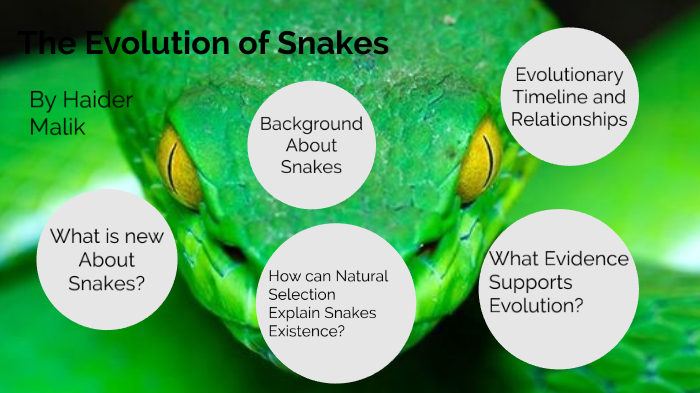 The Evolution of Snakes

By Haider Malik

Background About Snakes

Evolutionary Timeline and Relationships

What is new About Snakes?

How can Natural Selection Explain Snakes Existence?

What Evidence Supports Evolution?